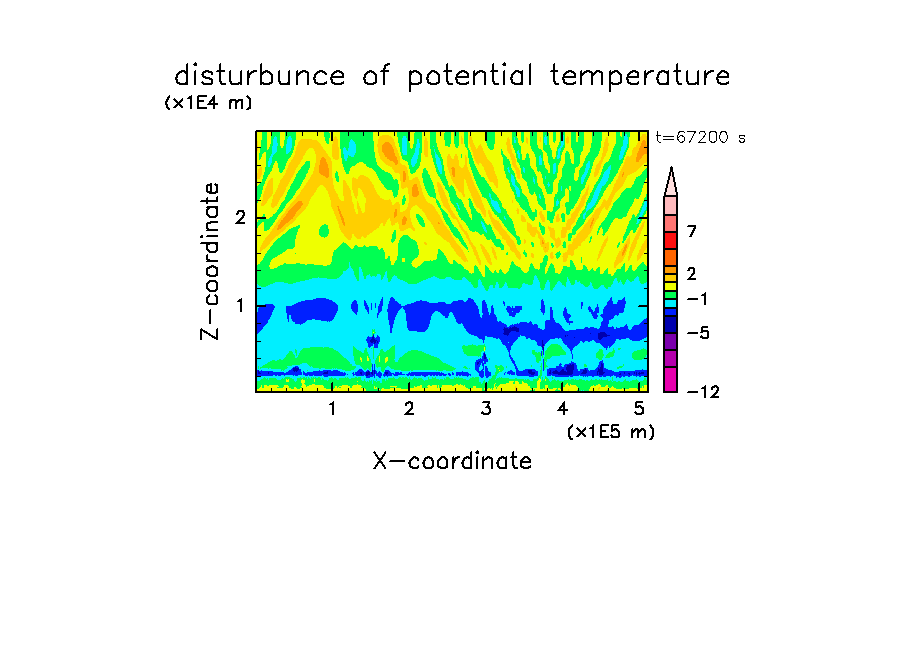 disturbunce of potential temperature
(x1E4 m)

t=67200 s

Z-coordinate
2
1

7
2
−1
−5
−12

1 2 3 4 5
(x1E5 m)
X-coordinate